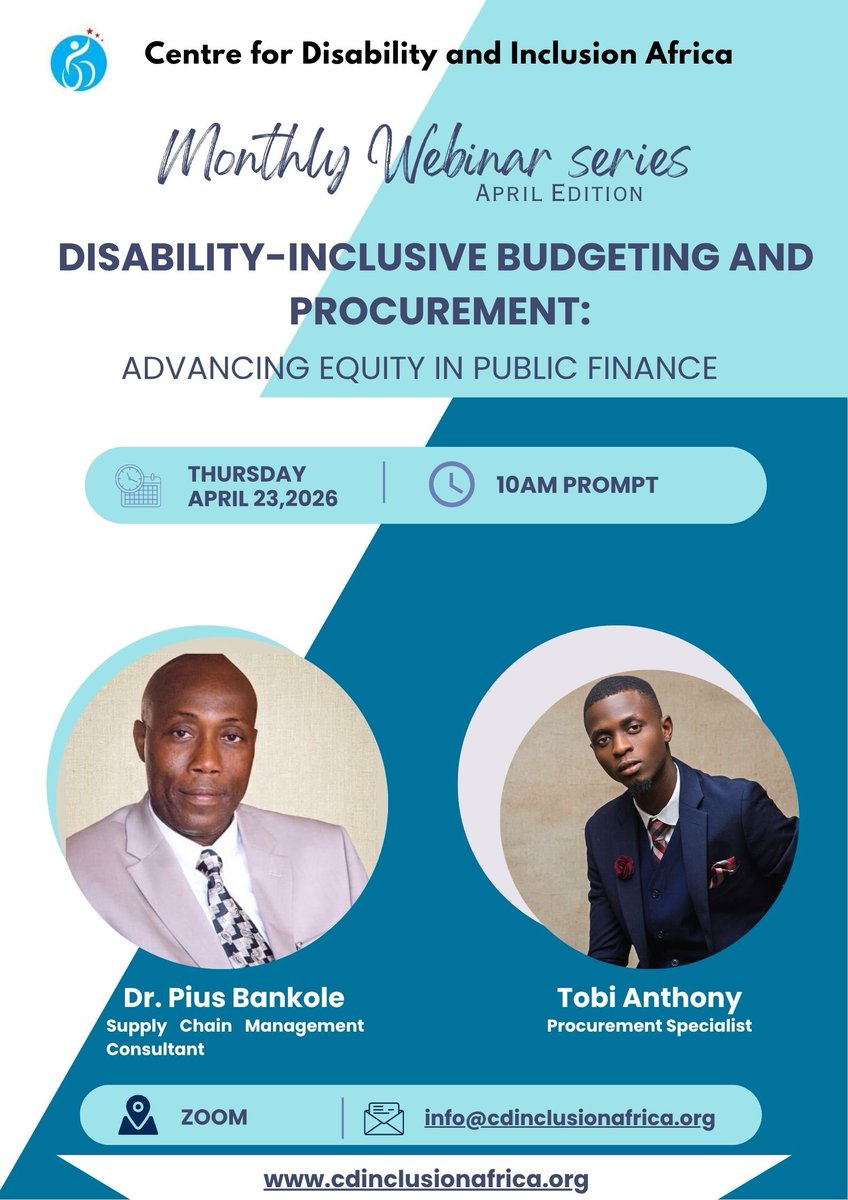 Centre for Disability and Inclusion Africa

Monthly Webinar series
APRIL EDITION

DISABILITY-INCLUSIVE BUDGETING AND PROCUREMENT:
ADVANCING EQUITY IN PUBLIC FINANCE

THURSDAY
APRIL 23,2026

10AM PROMPT

Dr. Pius Bankole
Supply Chain Management Consultant

Tobi Anthony
Procurement Specialist

ZOOM

info@cdinclusionafrica.org

www.cdinclusionafrica.org